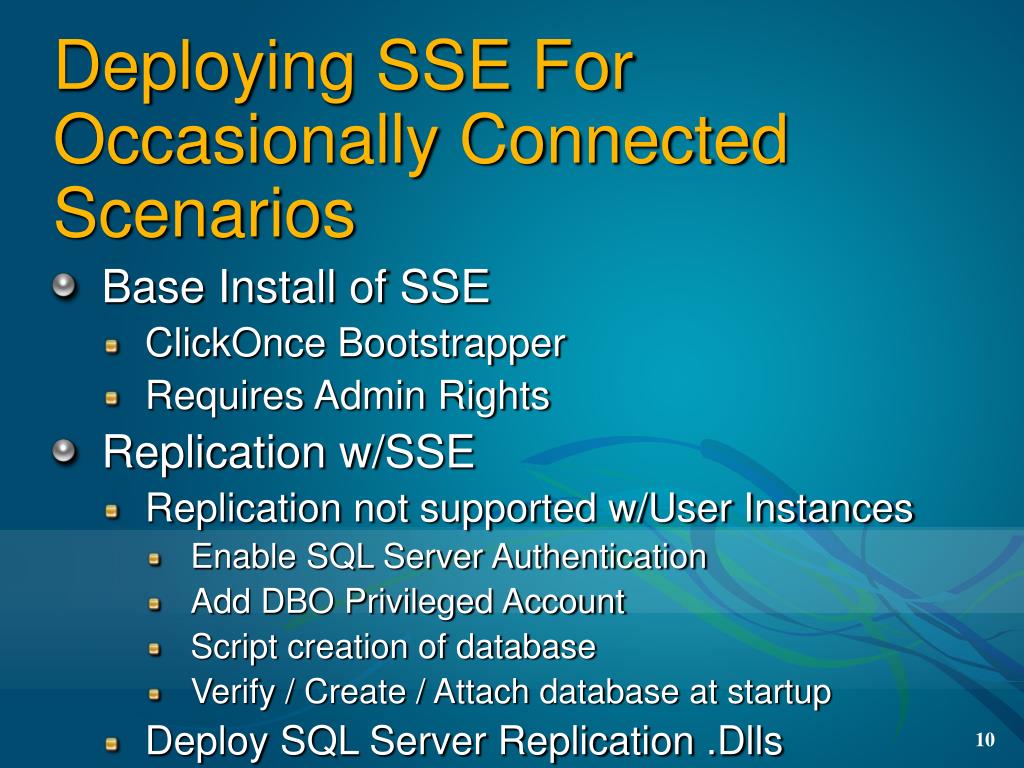 Deploying SSE For Occasionally Connected Scenarios

Base Install of SSE

ClickOnce Bootstrapper

Requires Admin Rights

Replication w/SSE

Replication not supported w/User Instances

Enable SQL Server Authentication

Add DBO Privileged Account

Script creation of database

Verify / Create / Attach database at startup

Deploy SQL Server Replication .Dlls

10